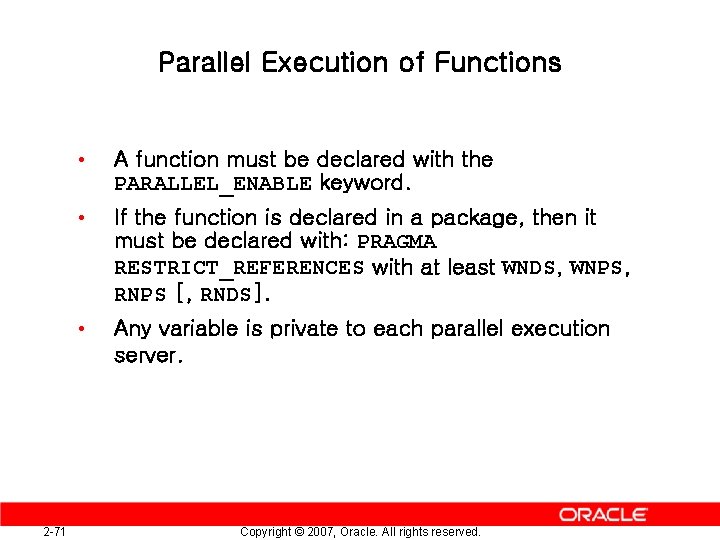 Parallel Execution of Functions

• A function must be declared with the PARALLEL_ENABLE keyword.

• If the function is declared in a package, then it must be declared with: PRAGMA RESTRICT_REFERENCES with at least WNDS, WNPS, RNPS [, RNDS].

• Any variable is private to each parallel execution server.

ORACLE

2-71

Copyright © 2007, Oracle. All rights reserved.